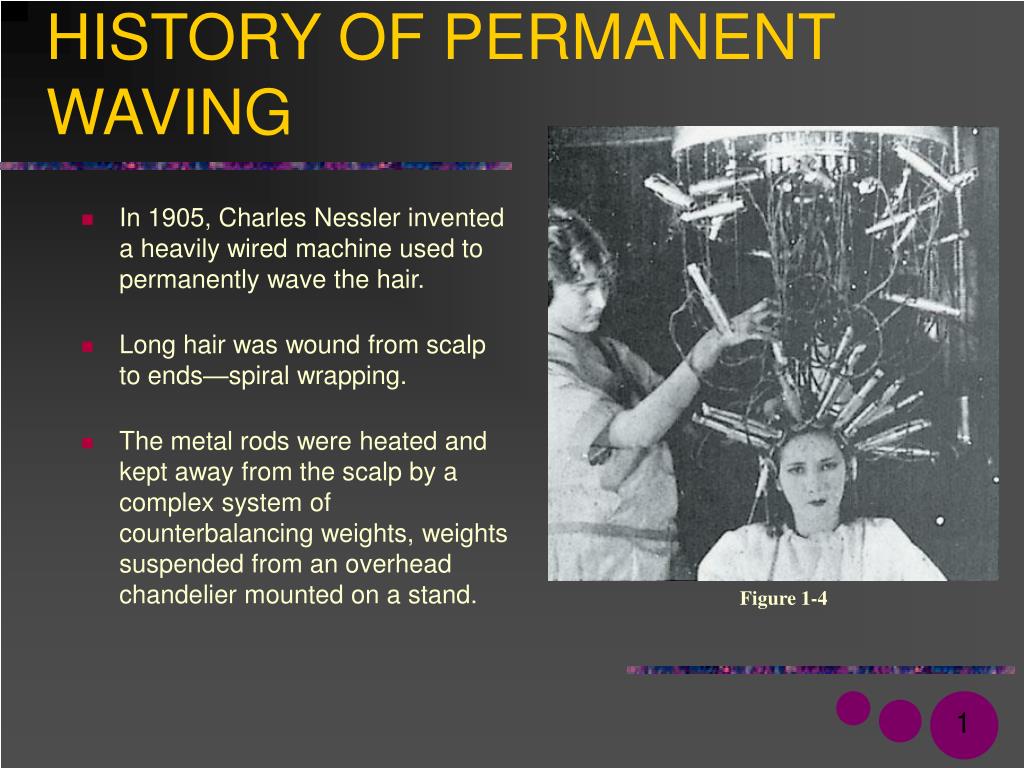 HISTORY OF PERMANENT WAVING

In 1905, Charles Nessler invented a heavily wired machine used to permanently wave the hair.

Long hair was wound from scalp to ends—spiral wrapping.

The metal rods were heated and kept away from the scalp by a complex system of counterbalancing weights, weights suspended from an overhead chandelier mounted on a stand.

Figure 1-4

1